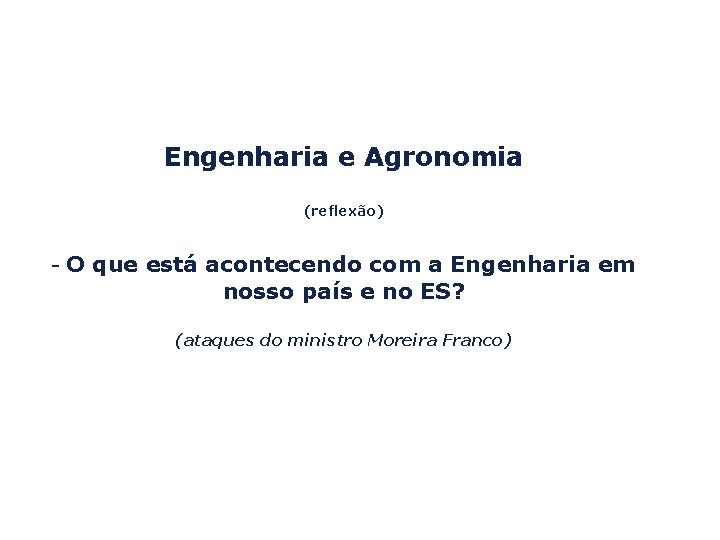 Engenharia e Agronomia

(reflexão)

- O que está acontecendo com a Engenharia em nosso país e no ES?

(ataques do ministro Moreira Franco)